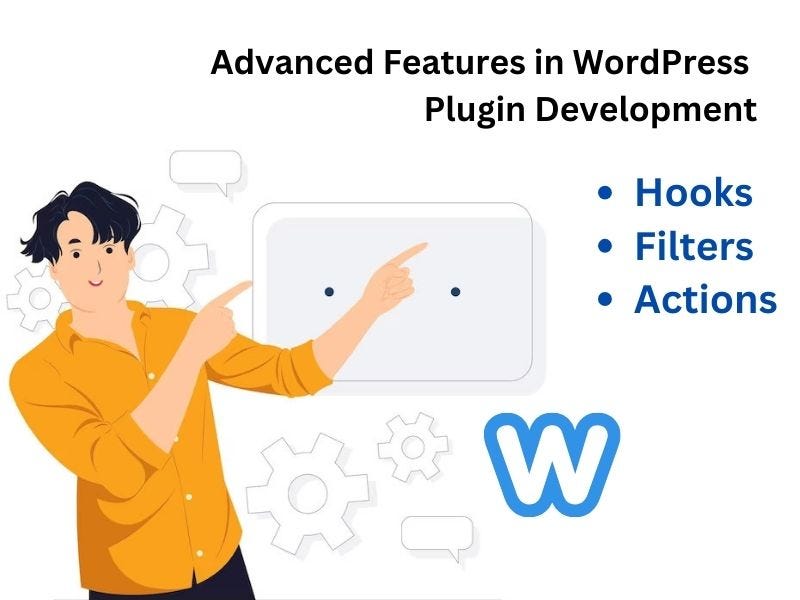 Advanced Features in WordPress Plugin Development

• Hooks
• Filters
• Actions

W